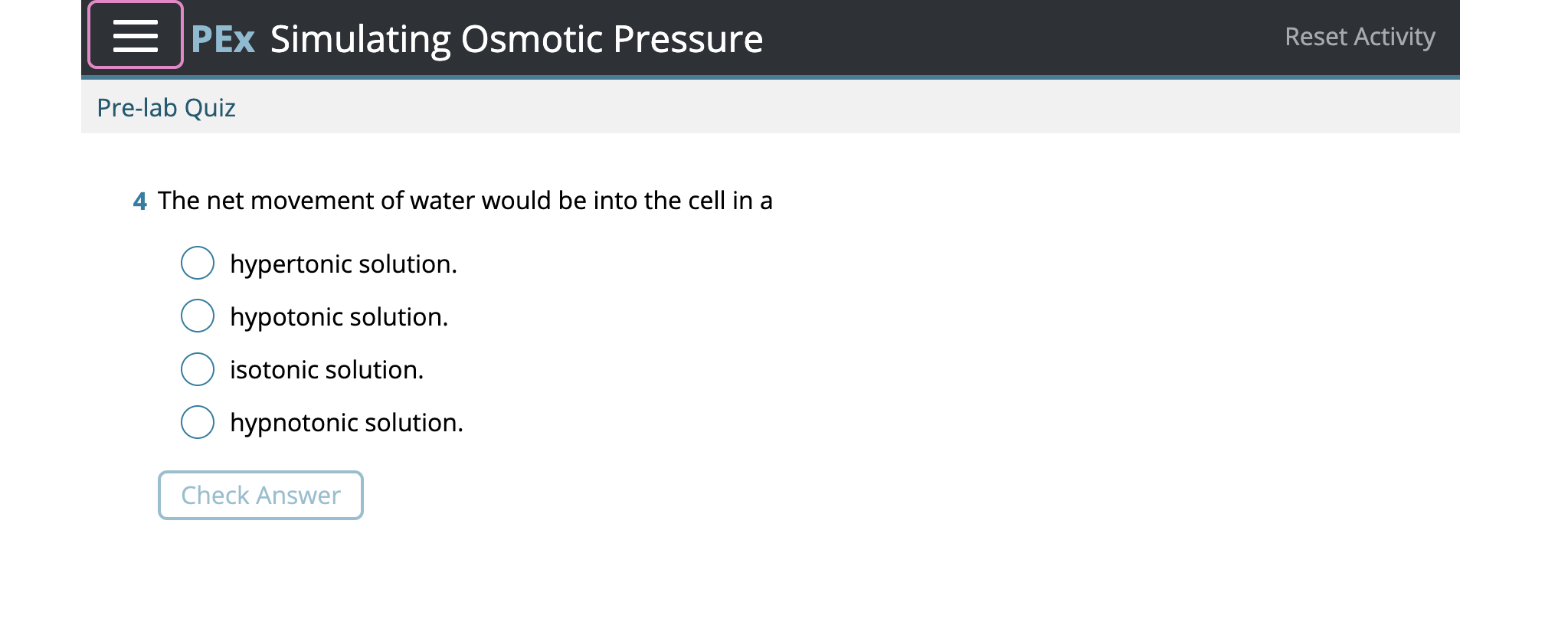 PEx Simulating Osmotic Pressure

Reset Activity

Pre-lab Quiz

4 The net movement of water would be into the cell in a

hypertonic solution.

hypotonic solution.

isotonic solution.

hypnotonic solution.

Check Answer